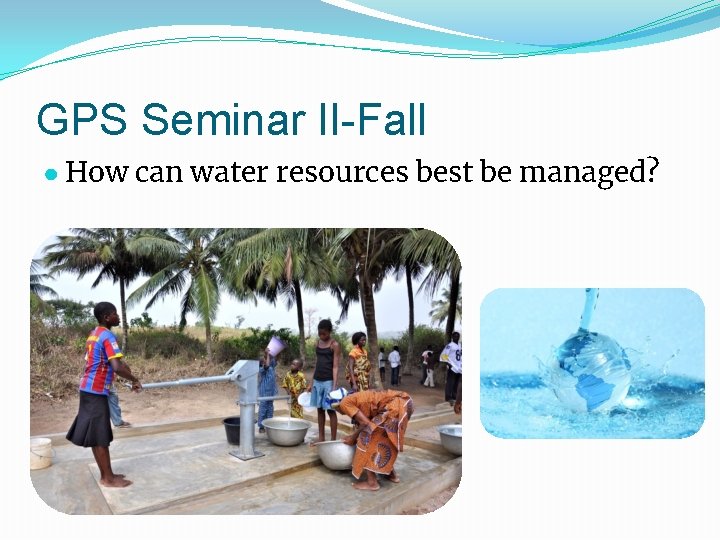 GPS Seminar II-Fall

• How can water resources best be managed?